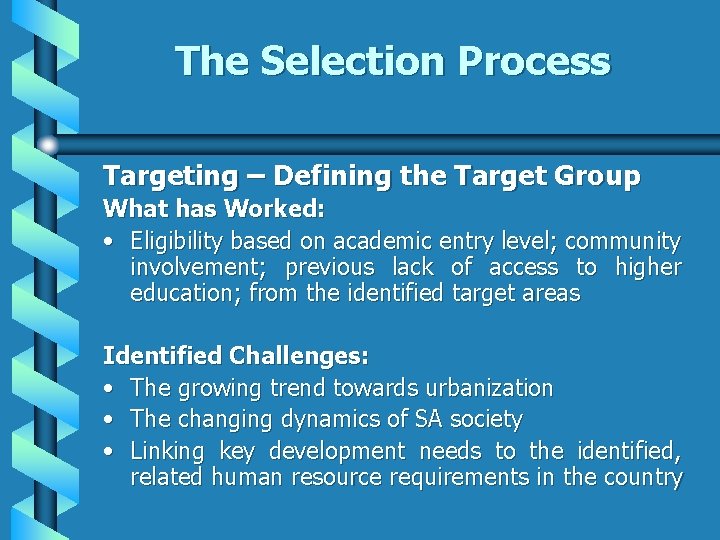 The Selection Process

Targeting – Defining the Target Group

What has Worked:

• Eligibility based on academic entry level; community involvement; previous lack of access to higher education; from the identified target areas

Identified Challenges:

• The growing trend towards urbanization
• The changing dynamics of SA society
• Linking key development needs to the identified, related human resource requirements in the country